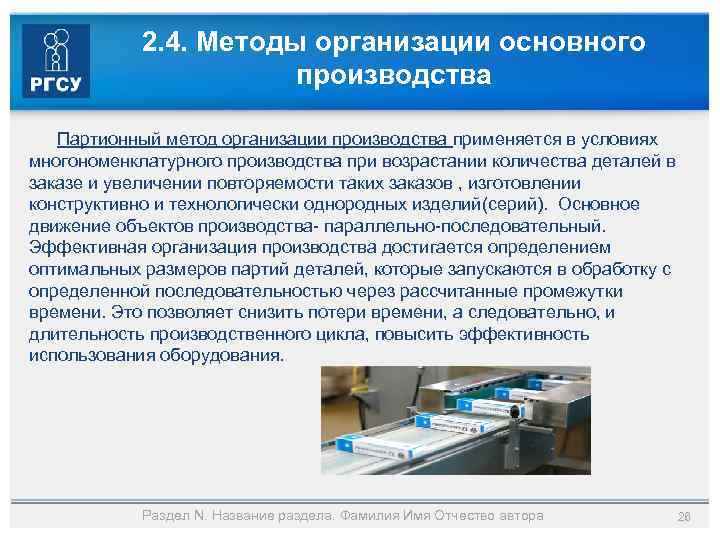 РГСУ

2.4. Методы организации основного производства

Партионный метод организации производства применяется в условиях многономенклатурного производства при возрастании количества деталей в заказе и увеличении повторяемости таких заказов , изготовлении конструктивно и технологически однородных изделий(серий). Основное движение объектов производства- параллельно-последовательный. Эффективная организация производства достигается определением оптимальных размеров партий деталей, которые запускаются в обработку с определенной последовательностью через рассчитанные промежутки времени. Это позволяет снизить потери времени, а следовательно, и длительность производственного цикла, повысить эффективность использования оборудования.

Раздел N. Название раздела. Фамилия Имя Отчество автора

26